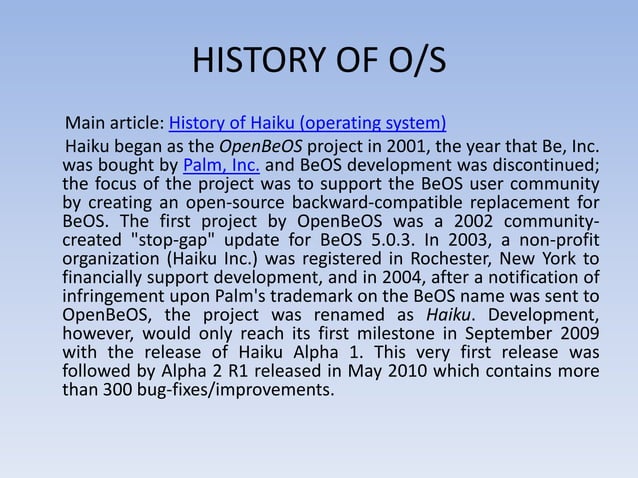 HISTORY OF O/S

Main article: History of Haiku (operating system)

Haiku began as the OpenBeOS project in 2001, the year that Be, Inc. was bought by Palm, Inc. and BeOS development was discontinued; the focus of the project was to support the BeOS user community by creating an open-source backward-compatible replacement for BeOS. The first project by OpenBeOS was a 2002 community-created "stop-gap" update for BeOS 5.0.3. In 2003, a non-profit organization (Haiku Inc.) was registered in Rochester, New York to financially support development, and in 2004, after a notification of infringement upon Palm's trademark on the BeOS name was sent to OpenBeOS, the project was renamed as Haiku. Development, however, would only reach its first milestone in September 2009 with the release of Haiku Alpha 1. This very first release was followed by Alpha 2 R1 released in May 2010 which contains more than 300 bug-fixes/improvements.